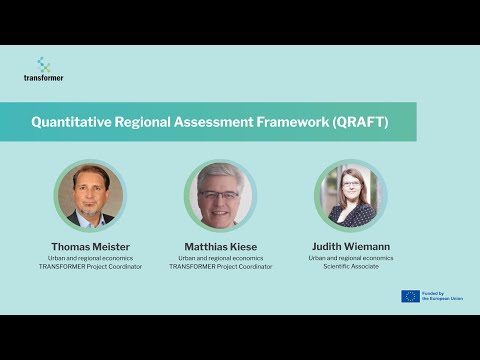 transformer

Quantitative Regional Assessment Framework (QRAFT)

Thomas Meister
Urban and regional economics
TRANSFORMER Project Coordinator

Matthias Kiese
Urban and regional economics
TRANSFORMER Project Coordinator

Judith Wiemann
Urban and regional economics
Scientific Associate

Funded by
the European Union